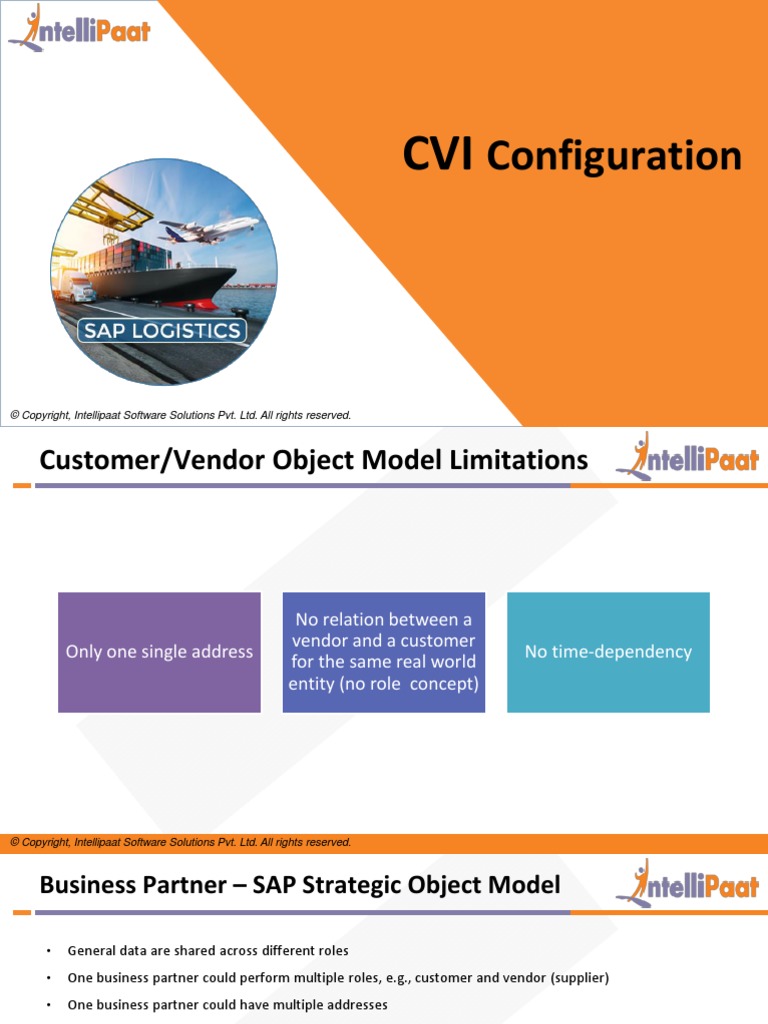 IntelliPaat

CVI Configuration

SAP LOGISTICS

© Copyright, Intellipaat Software Solutions Pvt. Ltd. All rights reserved.

Customer/Vendor Object Model Limitations

IntelliPaat

Only one single address

No relation between a vendor and a customer for the same real world entity (no role concept)

No time-dependency

© Copyright, Intellipaat Software Solutions Pvt. Ltd. All rights reserved.

Business Partner – SAP Strategic Object Model

IntelliPaat

• General data are shared across different roles
• One business partner could perform multiple roles, e.g., customer and vendor (supplier)
• One business partner could have multiple addresses